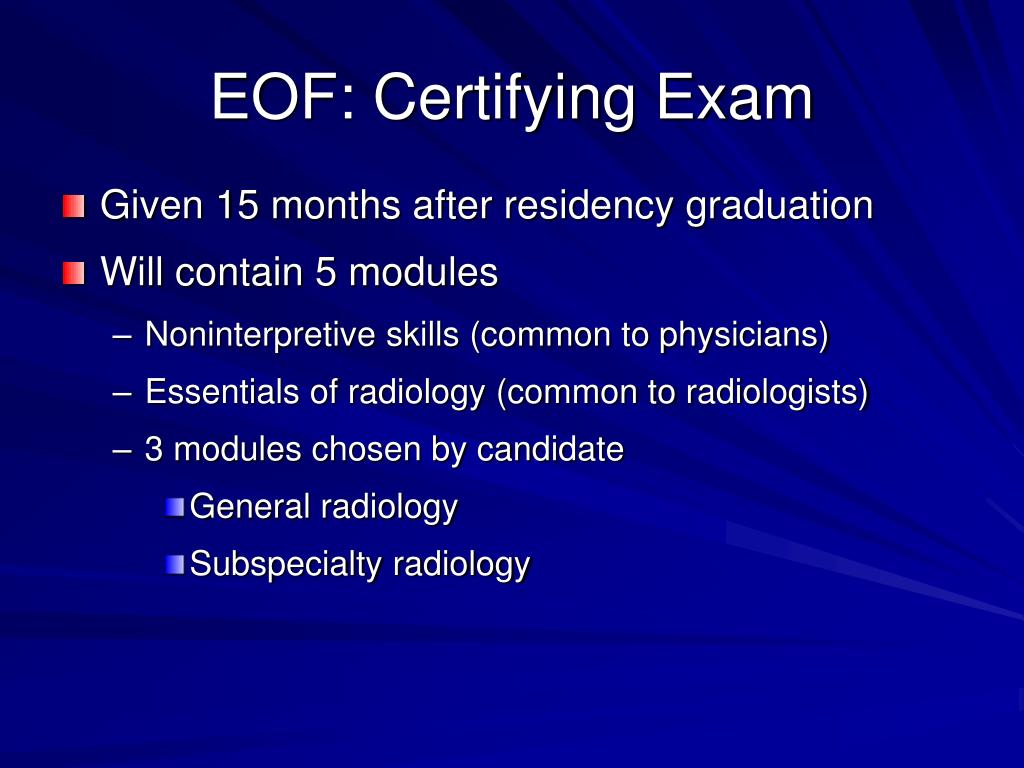 EOF: Certifying Exam

Given 15 months after residency graduation

Will contain 5 modules

– Noninterpretive skills (common to physicians)

– Essentials of radiology (common to radiologists)

– 3 modules chosen by candidate

General radiology

Subspecialty radiology